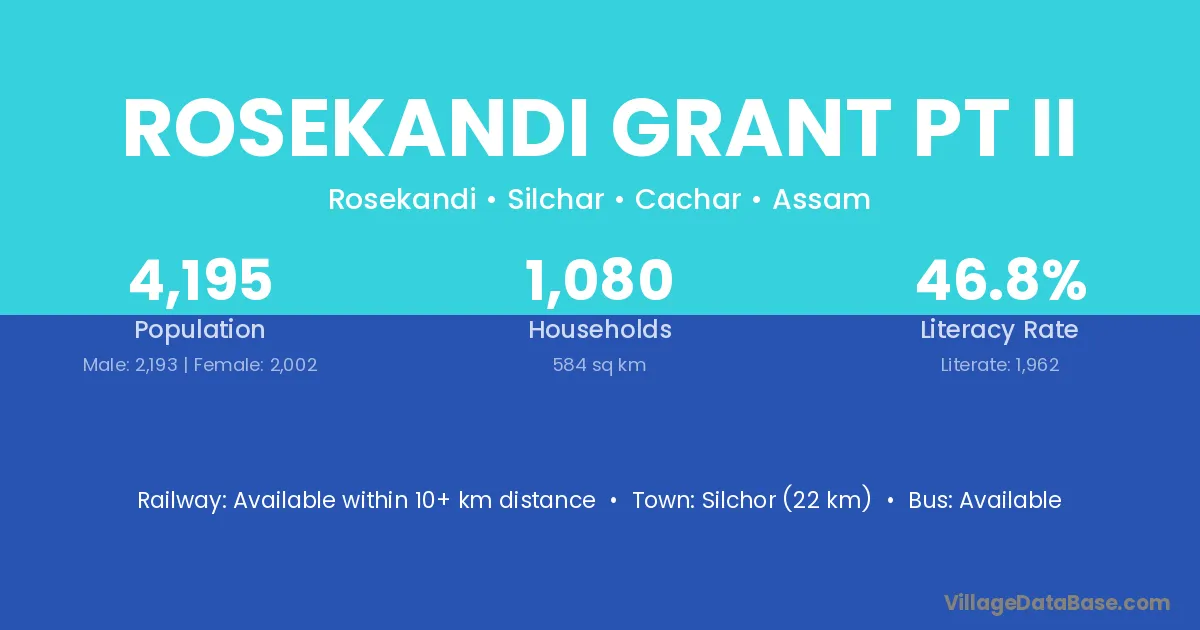 ROSEKANDI GRANT PT II

Rosekandi • Silchar • Cachar • Assam

4,195
Population
Male: 2,193 | Female: 2,002

1,080
Households
584 sq km

46.8%
Literacy Rate
Literate: 1,962

Railway: Available within 10+ km distance • Town: Silchor (22 km) • Bus: Available

VillageDataBase.com